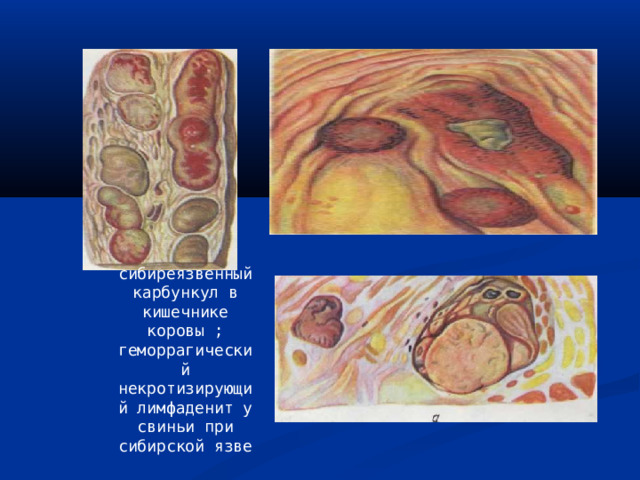 сибиреязвенный карбункул в кишечнике коровы ; геморрагический некротизирующий лимфаденит у свиньи при сибирской язве

а